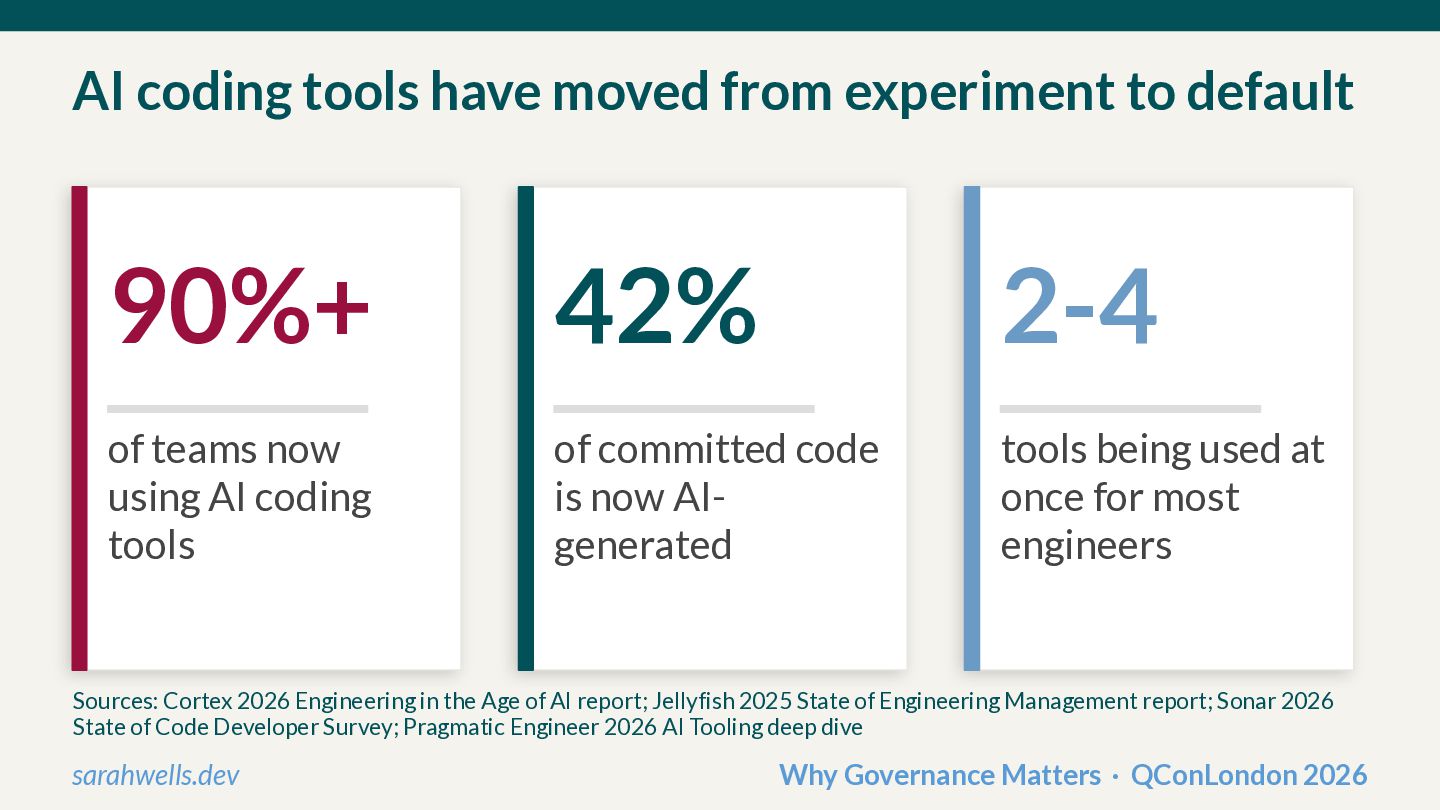 AI coding tools have moved from experiment to default

90%+

of teams now using AI coding tools

42%

of committed code is now AI-generated

2-4

tools being used at once for most engineers

Sources: Cortex 2026 Engineering in the Age of AI report; Jellyfish 2025 State of Engineering Management report; Sonar 2026 State of Code Developer Survey; Pragmatic Engineer 2026 AI Tooling deep dive

sarahwells.dev

Why Governance Matters · QConLondon 2026